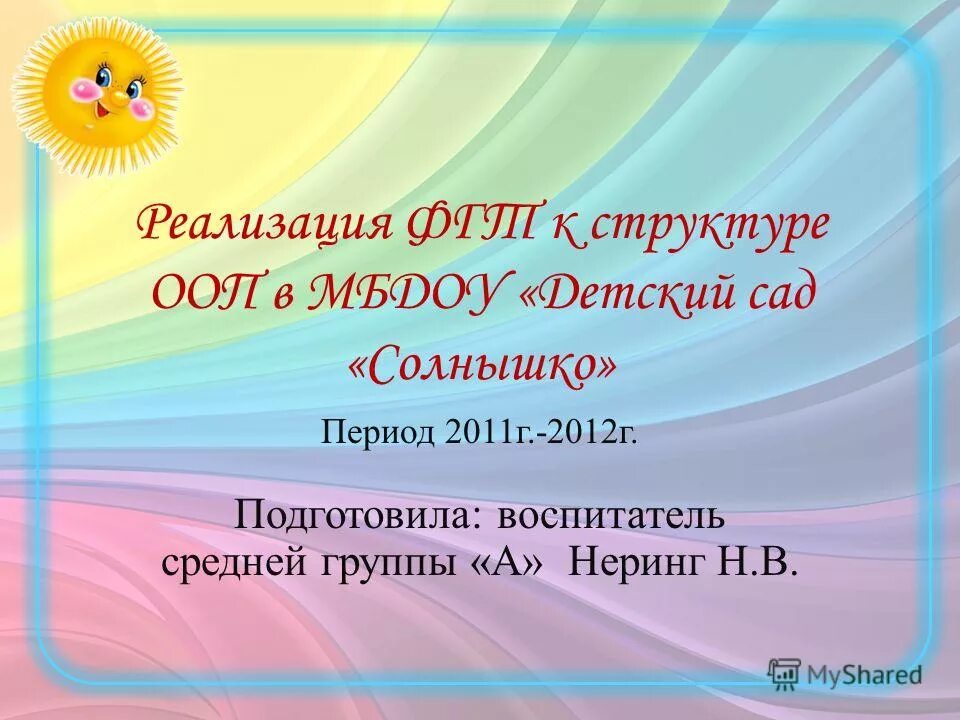 Реализация ФГТ к структуре ООП в МБДОУ «Детский сад «Солнышко»

Период 2011г.-2012г.

Подготовила: воспитатель средней группы «А» Неринг Н.В.

MyShared